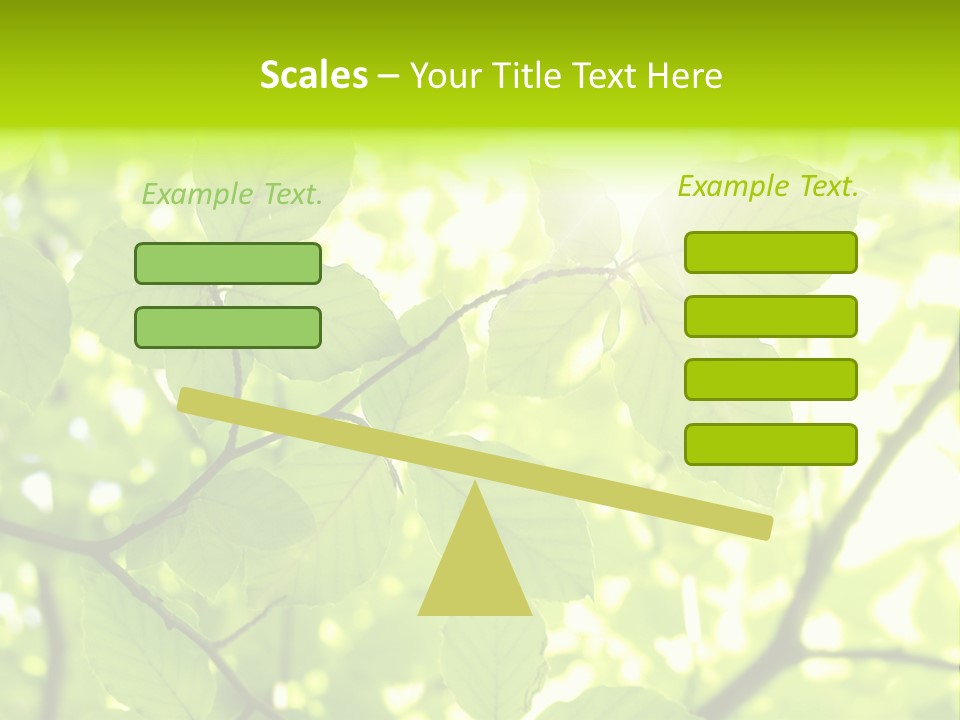 Scales – Your Title Text Here

Example Text.

Example Text.